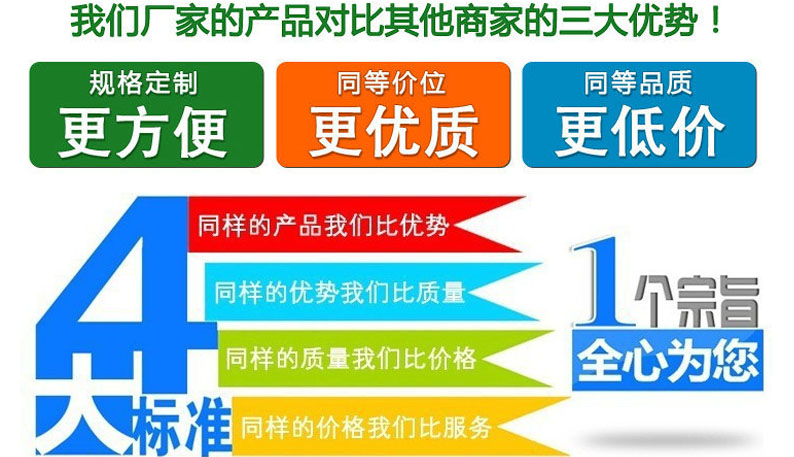 我们厂家的产品对比其他商家的三大优势！

规格定制
更方便

同等价位
更优质

同等品质
更低价

4大标准

同样的产品我们比优势

同样的优势我们比质量

同样的质量我们比价格

同样的价格我们比服务

1个宗旨
全心为您